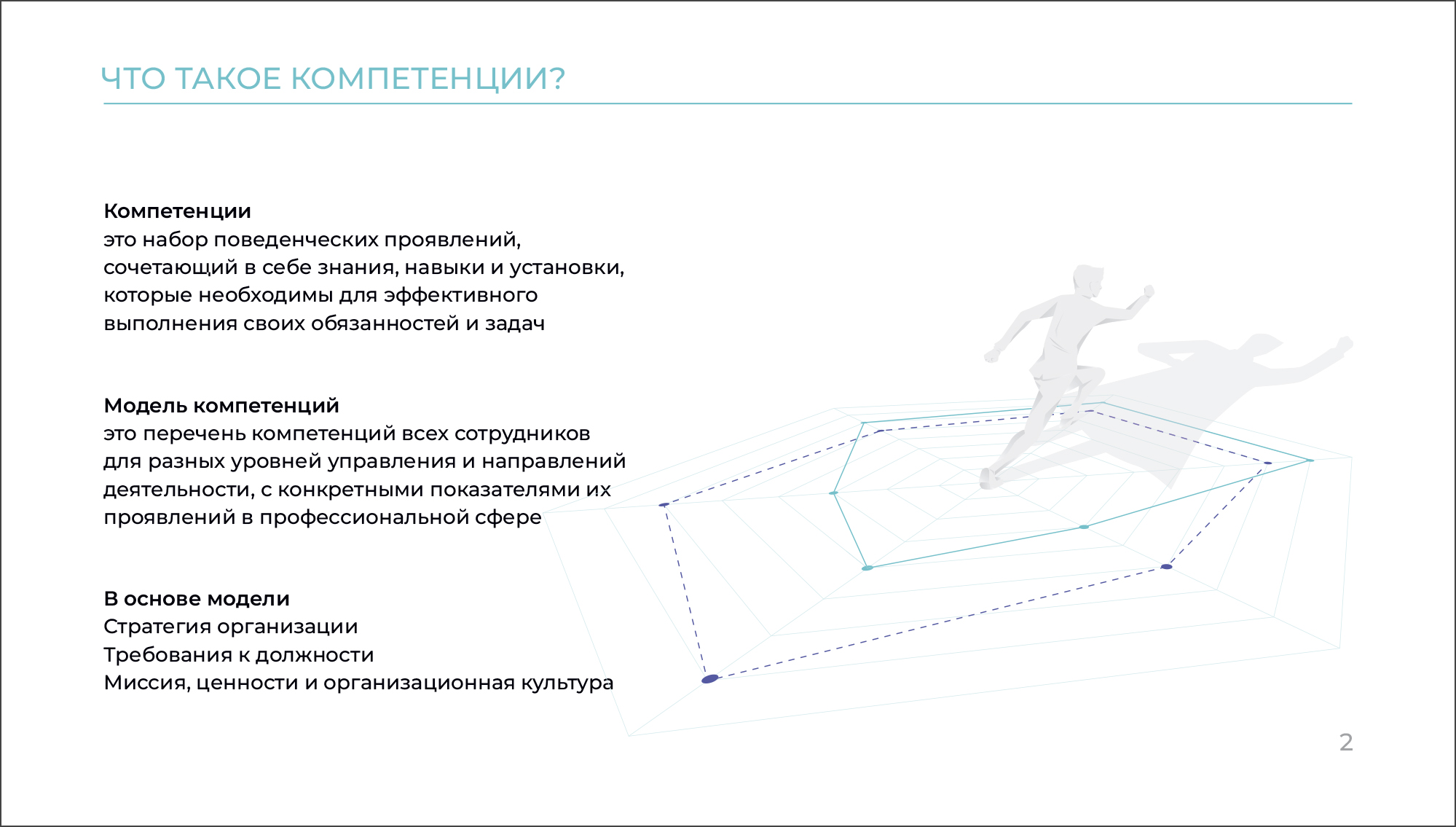 ЧТО ТАКОЕ КОМПЕТЕНЦИИ?

Компетенции
это набор поведенческих проявлений, сочетающий в себе знания, навыки и установки, которые необходимы для эффективного выполнения своих обязанностей и задач

Модель компетенций
это перечень компетенций всех сотрудников для разных уровней управления и направлений деятельности, с конкретными показателями их проявлений в профессиональной сфере

В основе модели
Стратегия организации
Требования к должности
Миссия, ценности и организационная культура

2